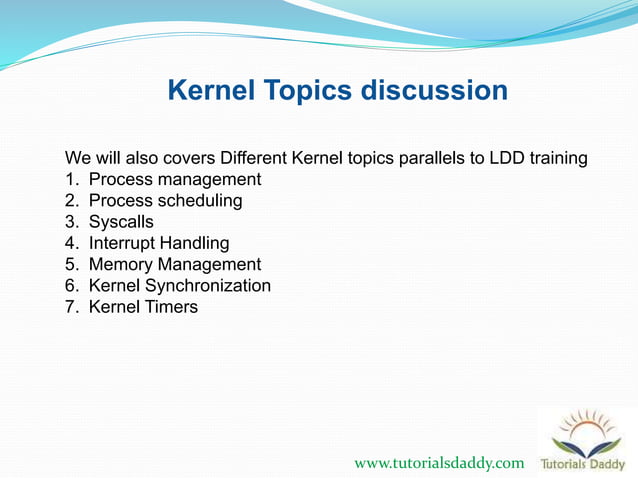 Kernel Topics discussion

We will also covers Different Kernel topics parallels to LDD training
1. Process management
2. Process scheduling
3. Syscalls
4. Interrupt Handling
5. Memory Management
6. Kernel Synchronization
7. Kernel Timers

www.tutorialsdaddy.com

Tutorials Daddy